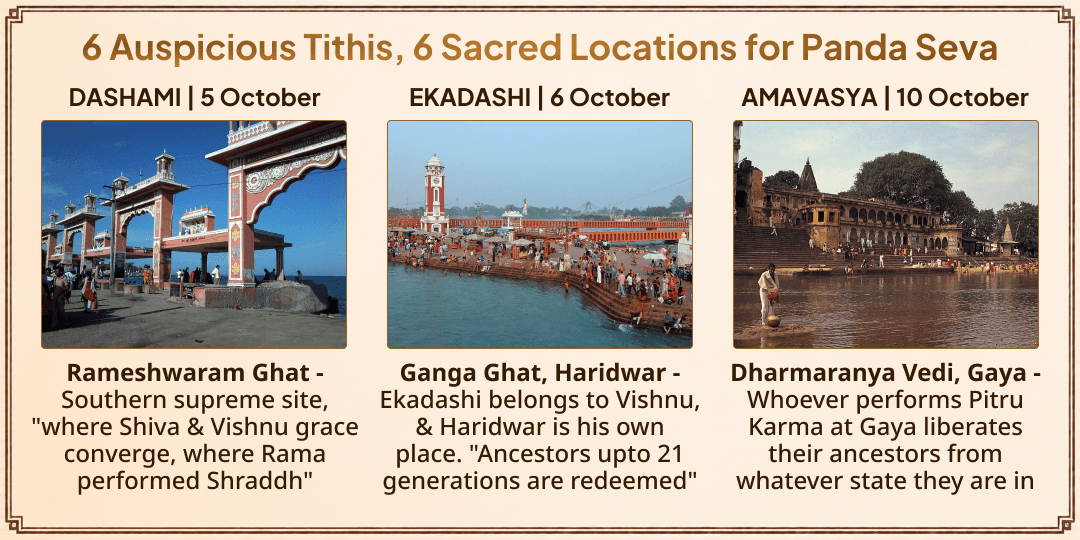 6 Auspicious Tithis, 6 Sacred Locations for Panda Seva

DASHAMI | 5 October

Rameshwaram Ghat - Southern supreme site, "where Shiva & Vishnu grace converge, where Rama performed Shraddh"

EKADASHI | 6 October

Ganga Ghat, Haridwar - Ekadashi belongs to Vishnu, & Haridwar is his own place. "Ancestors upto 21 generations are redeemed"

AMAVASYA | 10 October

Dharmaranya Vedi, Gaya - Whoever performs Pitru Karma at Gaya liberates their ancestors from whatever state they are in